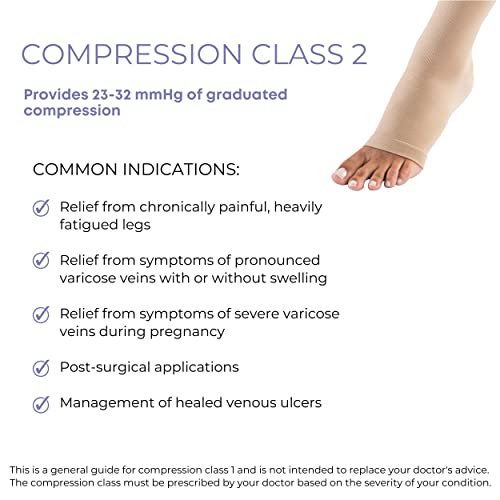 COMPRESSION CLASS 2

Provides 23-32 mmHg of graduated compression

COMMON INDICATIONS:

Relief from chronically painful, heavily fatigued legs

Relief from symptoms of pronounced varicose veins with or without swelling

Relief from symptoms of severe varicose veins during pregnancy

Post-surgical applications

Management of healed venous ulcers

This is a general guide for compression class 1 and is not intended to replace your doctor's advice. The compression class must be prescribed by your doctor based on the severity of your condition.